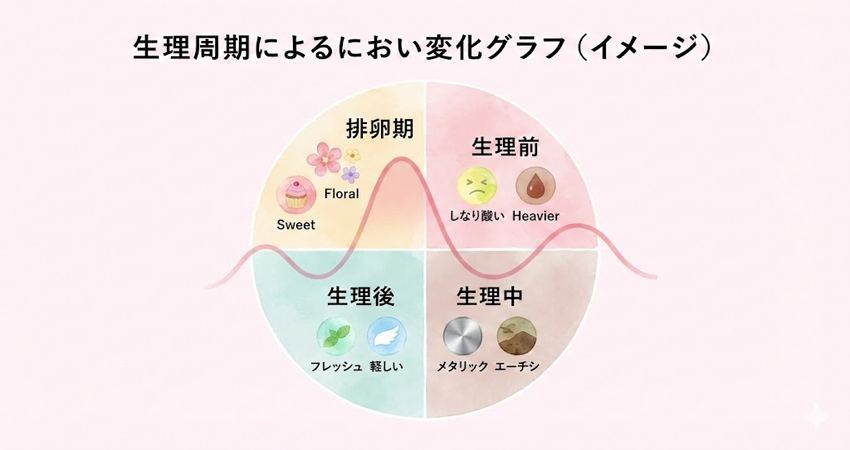 生理周期によるにおい変化グラフ（イメージ）

排卵期

Floral

Sweet

生理前

しなり酸い

Heavier

生理後

フレッシュ

軽しい

生理中

メタリック

エーチシ